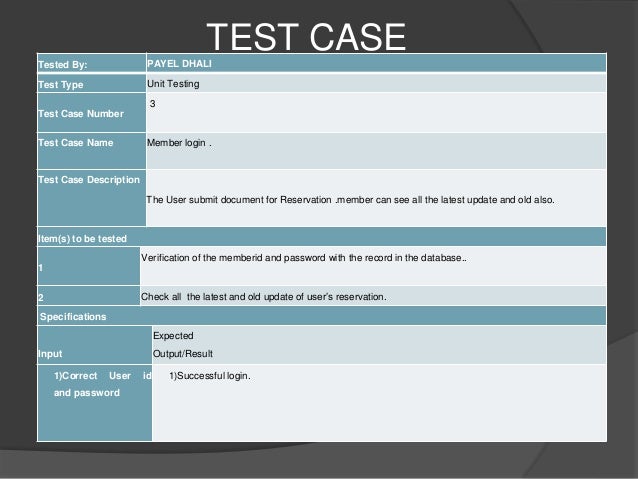 TEST CASE

| Tested By: | PAYEL DHALI |
|---|---|
| Test Type | Unit Testing |
| Test Case Number | 3 |
| Test Case Name | Member login . |
| Test Case Description | The User submit document for Reservation .member can see all the latest update and old also. |
| Item(s) to be tested | |
| 1 | Verification of the memberid and password with the record in the database.. |
| 2 | Check all the latest and old update of user's reservation. |
| Specifications | |
| Input | Expected Output/Result |
| 1)Correct User id and password | 1)Successful login. |